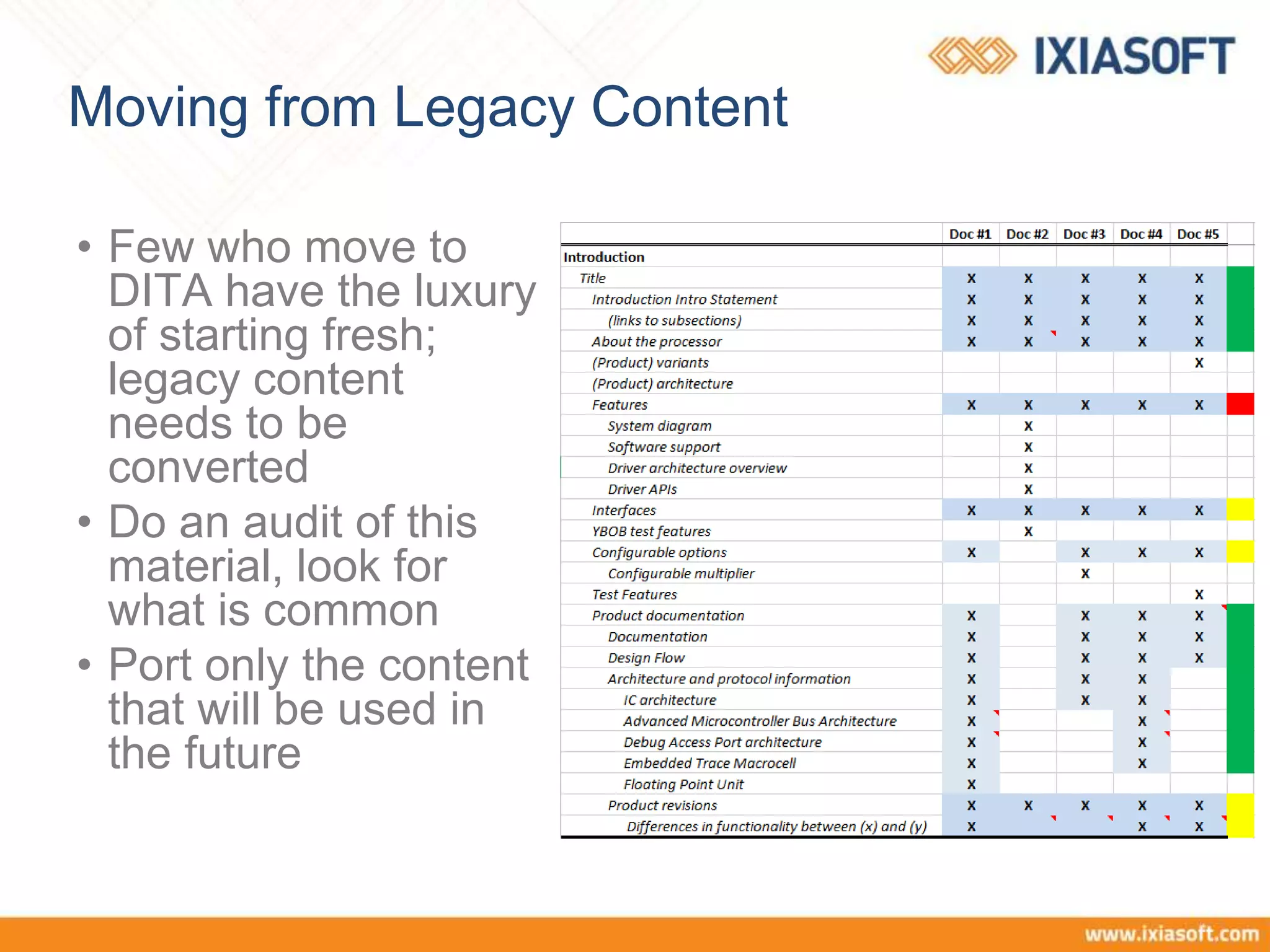 IXIASOFT

Moving from Legacy Content

• Few who move to DITA have the luxury of starting fresh; legacy content needs to be converted

• Do an audit of this material, look for what is common

• Port only the content that will be used in the future

| | Doc #1 | Doc #2 | Doc #3 | Doc #4 | Doc #5 |
|---|---|---|---|---|---|
| Introduction | | | | | |
| Title | X | X | X | X | X |
| Introduction Intro Statement | X | X | X | X | X |
| (links to subsections) | X | X | X | X | X |
| About the processor | X | X | X | X | X |
| (Product) variants | | | | | X |
| (Product) architecture | | | | | |
| Features | X | X | X | X | X |
| System diagram | | X | | | |
| Software support | | X | | | |
| Driver architecture overview | | X | | | |
| Driver APIs | | X | | | |
| Interfaces | X | X | X | X | X |
| YBOB test features | | X | | | |
| Configurable options | X | | X | X | X |
| Configurable multiplier | | | X | | |
| Test Features | | | | | X |
| Product documentation | X | | X | X | X |
| Documentation | X | | X | X | X |
| Design Flow | X | | X | X | X |
| Architecture and protocol information | X | | X | X | |
| IC architecture | X | | X | X | |
| Advanced Microcontroller Bus Architecture | X | | | X | |
| Debug Access Port architecture | X | | | X | |
| Embedded Trace Macrocell | X | | | X | |
| Floating Point Unit | X | | | | |
| Product revisions | X | X | X | X | X |
| Differences in functionality between (x) and (y) | X | | | X | X |

www.ixiasoft.com